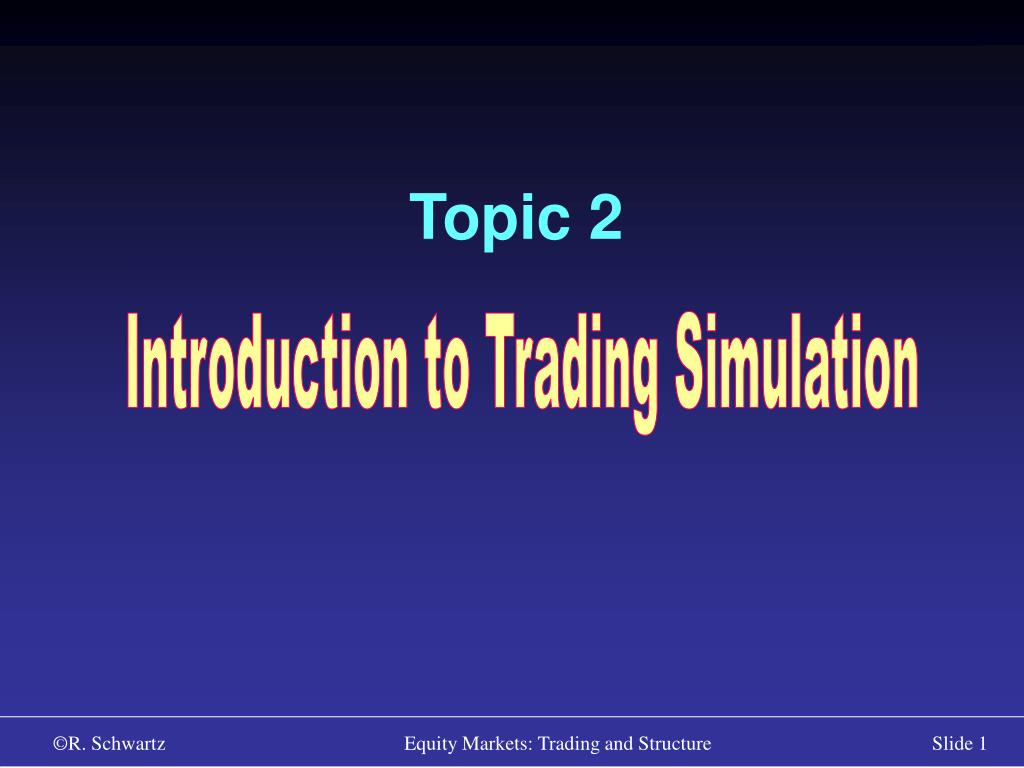 Topic 2

Introduction to Trading Simulation

©R. Schwartz

Equity Markets: Trading and Structure

Slide 1